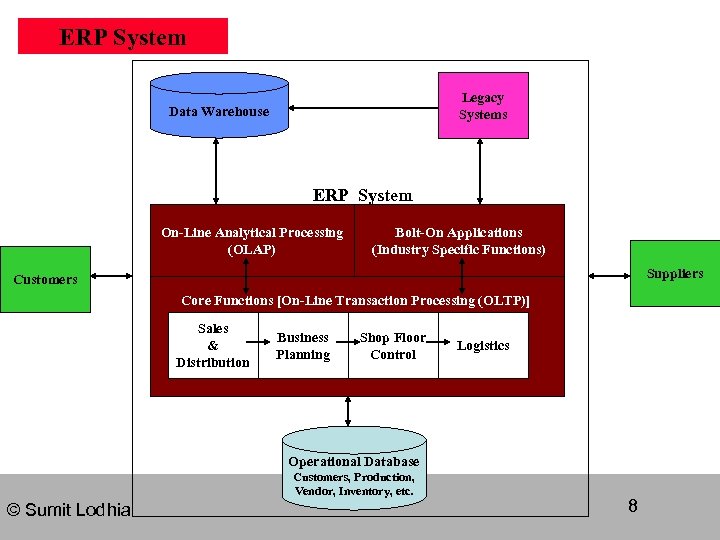 ERP System

Data Warehouse

Legacy Systems

ERP System

On-Line Analytical Processing (OLAP)

Bolt-On Applications (Industry Specific Functions)

Customers

Suppliers

Core Functions [On-Line Transaction Processing (OLTP)]

Sales & Distribution

Business Planning

Shop Floor Control

Logistics

Operational Database
Customers, Production, Vendor, Inventory, etc.

© Sumit Lodhia

8